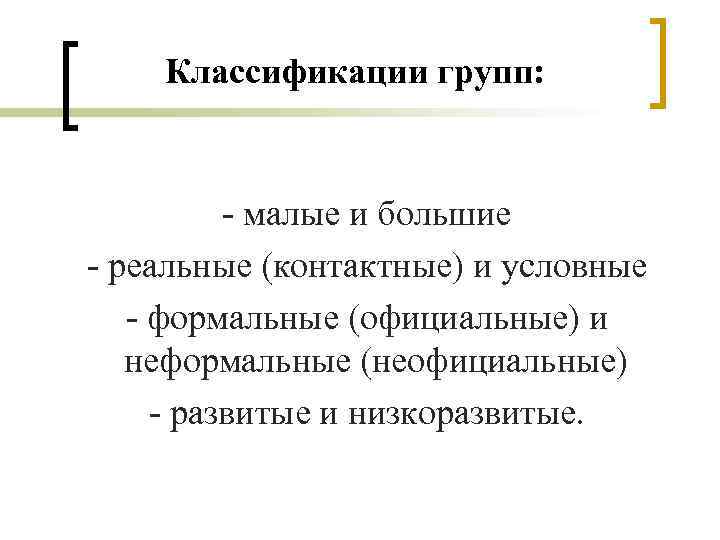 Классификации групп:

- малые и большие
- реальные (контактные) и условные
- формальные (официальные) и неформальные (неофициальные)
- развитые и низкоразвитые.